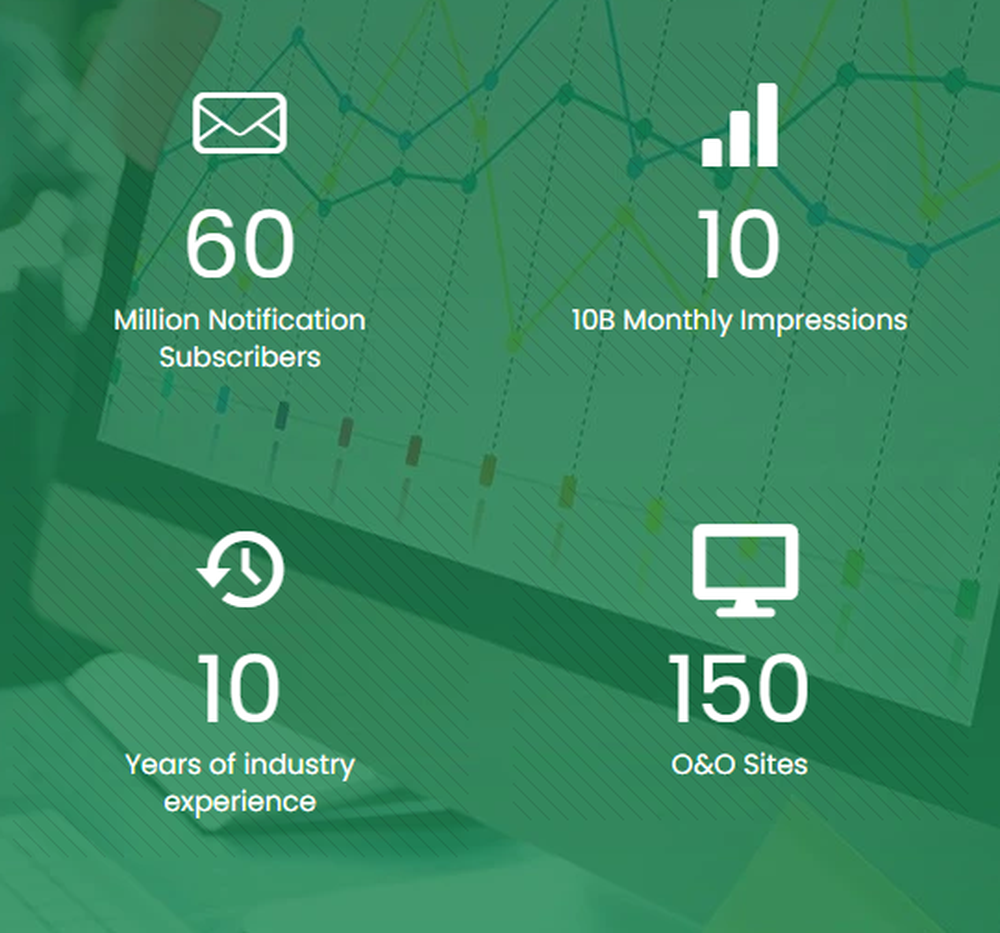 60
Million Notification Subscribers

10
10B Monthly Impressions

10
Years of industry experience

150
O&O Sites